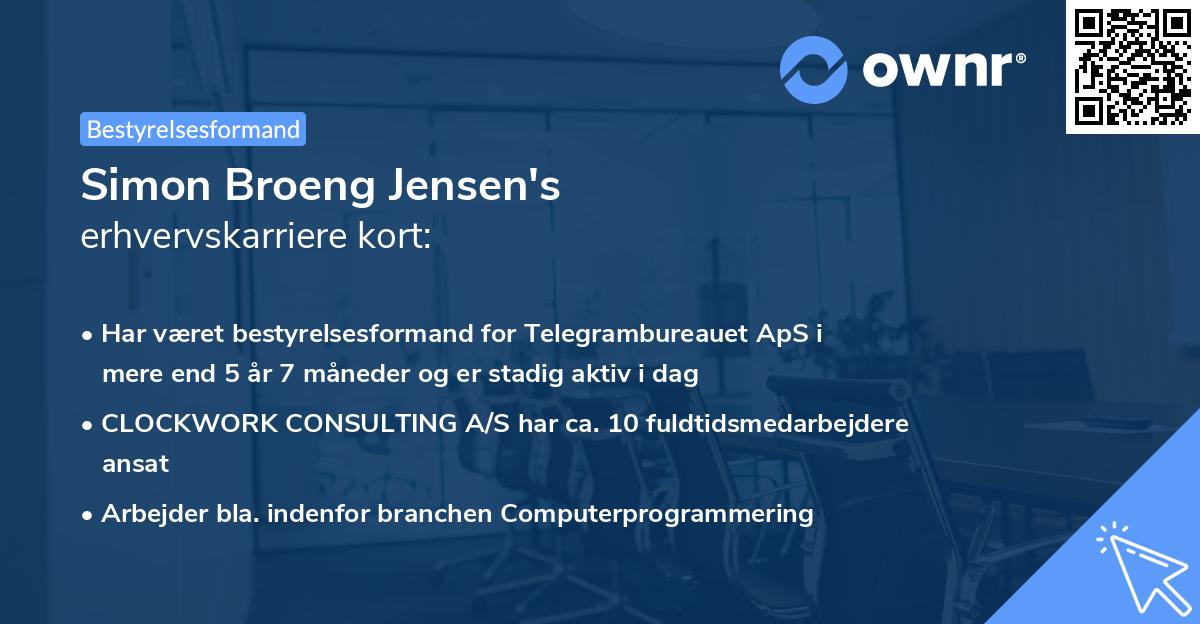 ownr®

Bestyrelsesformand

Simon Broeng Jensen's
erhvervskarriere kort:

• Har været bestyrelsesformand for Telegrambureauet ApS i mere end 5 år 7 måneder og er stadig aktiv i dag

• CLOCKWORK CONSULTING A/S har ca. 10 fuldtidsmedarbejdere ansat

• Arbejder bla. indenfor branchen Computerprogrammering